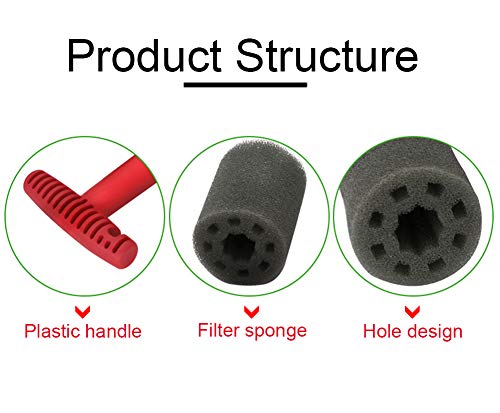 Product Structure

Plastic handle

Filter sponge

Hole design